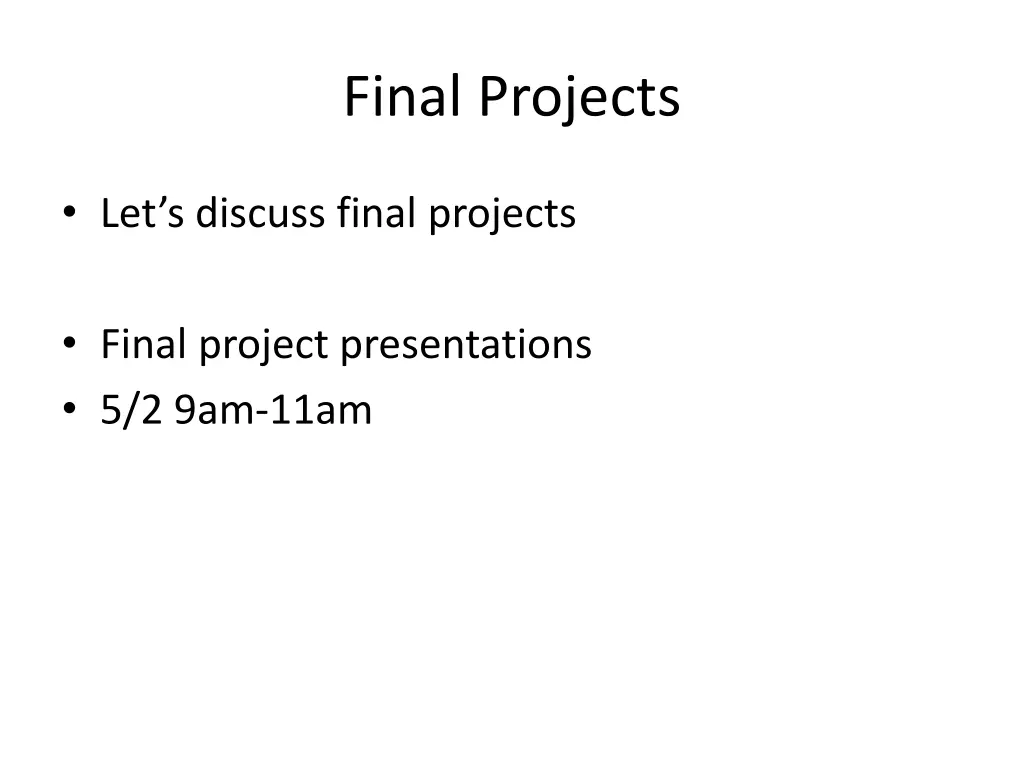 Final Projects

• Let’s discuss final projects

• Final project presentations
• 5/2 9am-11am